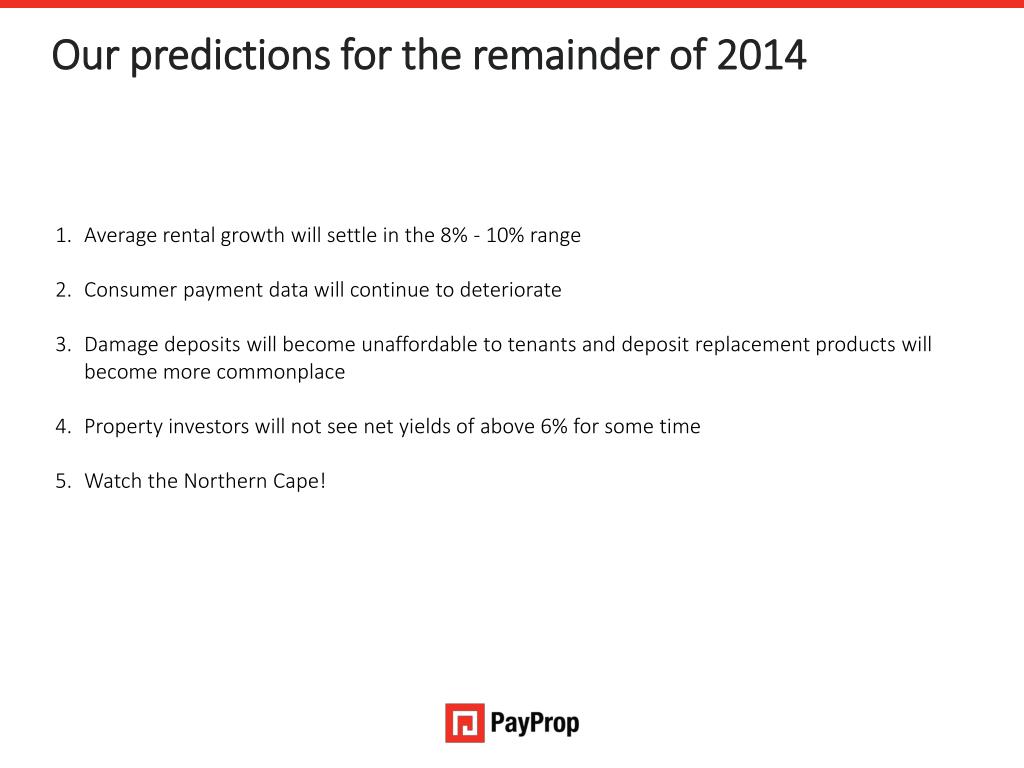 Our predictions for the remainder of 2014

1. Average rental growth will settle in the 8% - 10% range

2. Consumer payment data will continue to deteriorate

3. Damage deposits will become unaffordable to tenants and deposit replacement products will become more commonplace

4. Property investors will not see net yields of above 6% for some time

5. Watch the Northern Cape!

PayProp